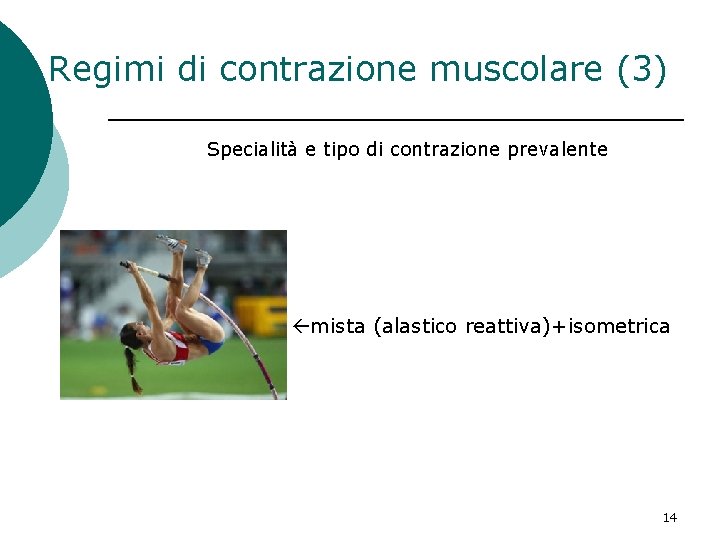 Regimi di contrazione muscolare (3)

Specialità e tipo di contrazione prevalente

←mista (alastico reattiva)+isometrica

14